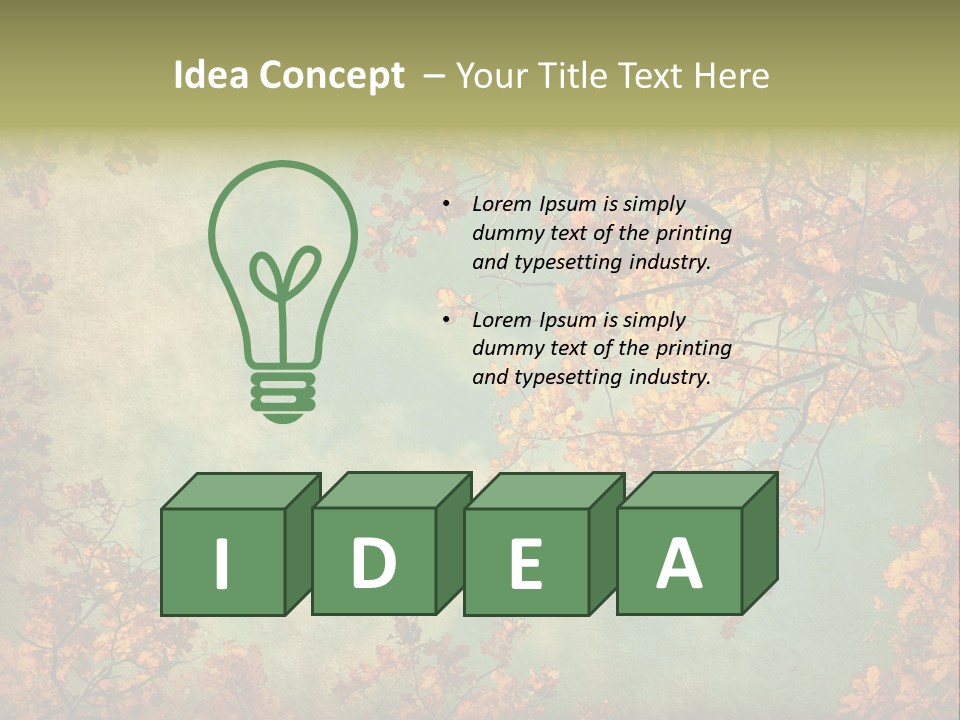 Idea Concept – Your Title Text Here

• Lorem Ipsum is simply dummy text of the printing and typesetting industry.

• Lorem Ipsum is simply dummy text of the printing and typesetting industry.

I D E A